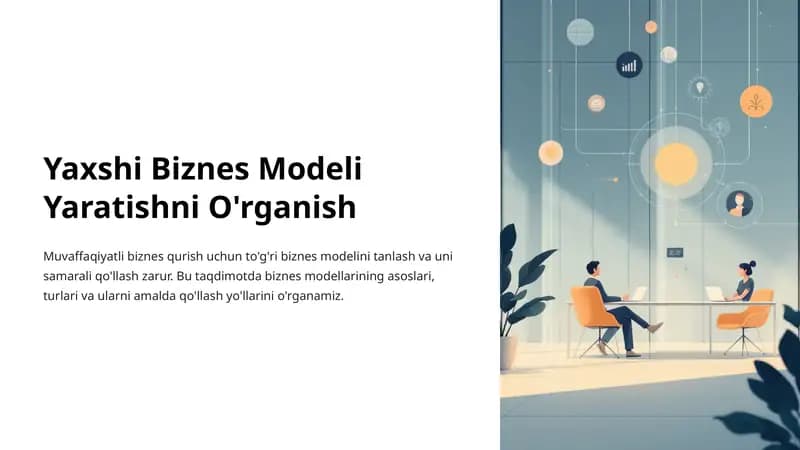 Yaxshi Biznes Modeli Yaratishni O'rganish

Muvaffaqiyatli biznes qurish uchun to'g'ri biznes modelini tanlash va uni samarali qo'llash zarur. Bu taqdimotda biznes modellarining asoslari, turlari va ularni amalda qo'llash yo'llarini o'rganamiz.